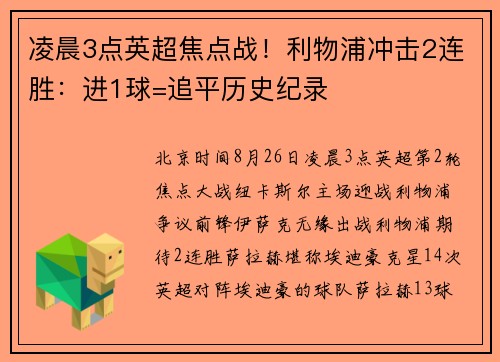 凌晨3点英超焦点战！利物浦冲击2连胜：进1球=追平历史纪录

北京时间8月26日凌晨3点英超第2轮焦点大战纽卡斯尔主场迎战利物浦争议前锋伊萨克无缘出战利物浦期待2连胜萨拉赫堪称埃迪豪克星14次英超对阵埃迪豪的球队萨拉赫13球